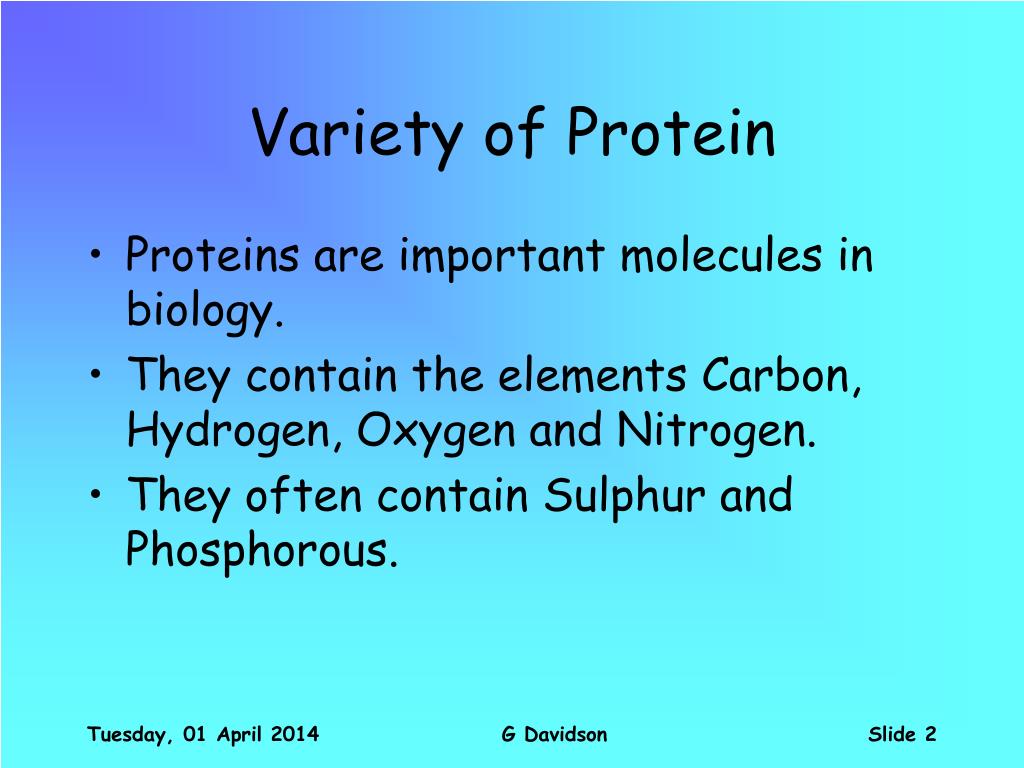 Variety of Protein

• Proteins are important molecules in biology.
• They contain the elements Carbon, Hydrogen, Oxygen and Nitrogen.
• They often contain Sulphur and Phosphorous.

Tuesday, 01 April 2014 G Davidson Slide 2